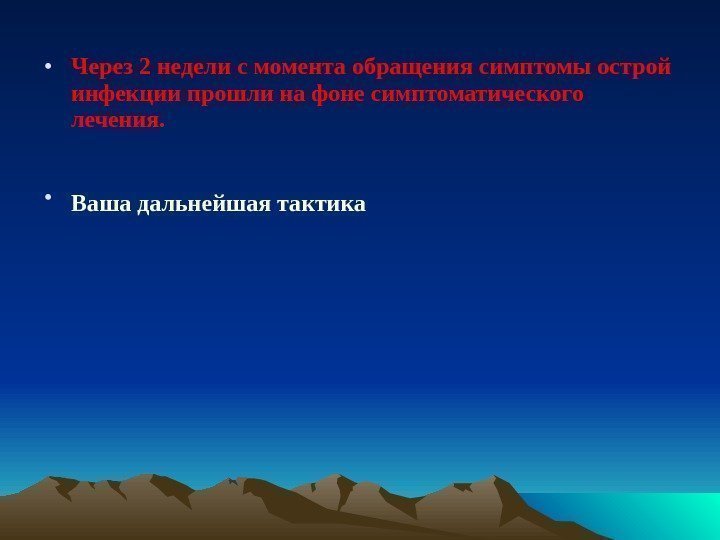 • Через 2 недели с момента обращения симптомы острой инфекции прошли на фоне симптоматического лечения.

• Ваша дальнейшая тактика